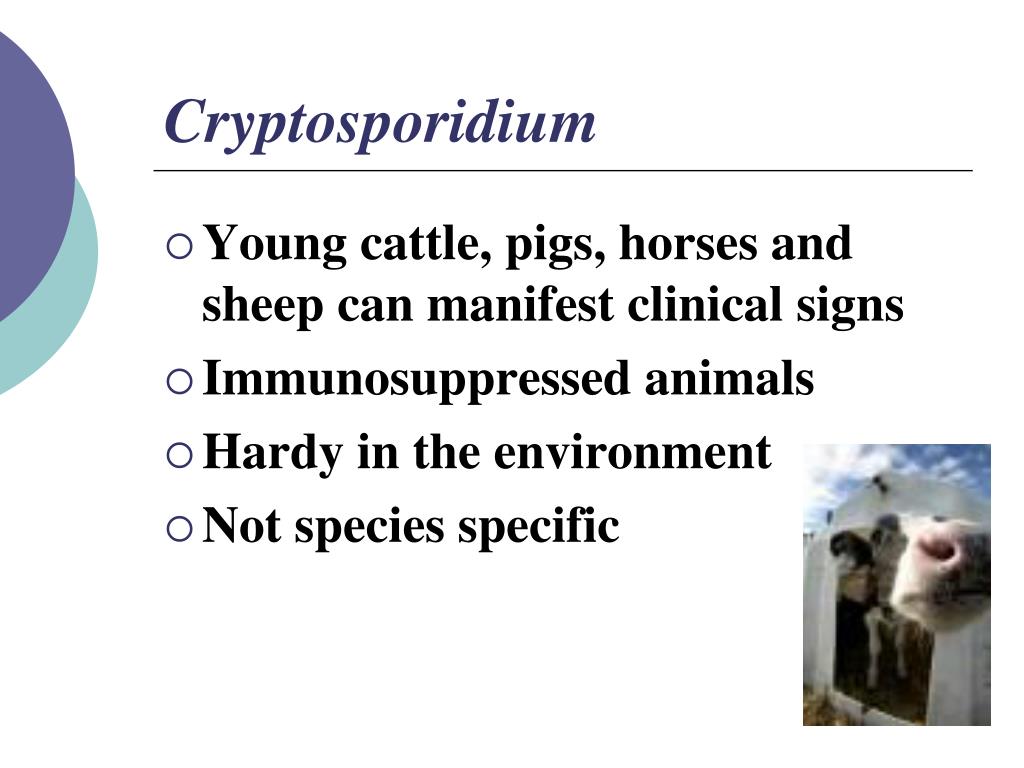 Cryptosporidium

○ Young cattle, pigs, horses and sheep can manifest clinical signs
○ Immunosuppressed animals
○ Hardy in the environment
○ Not species specific